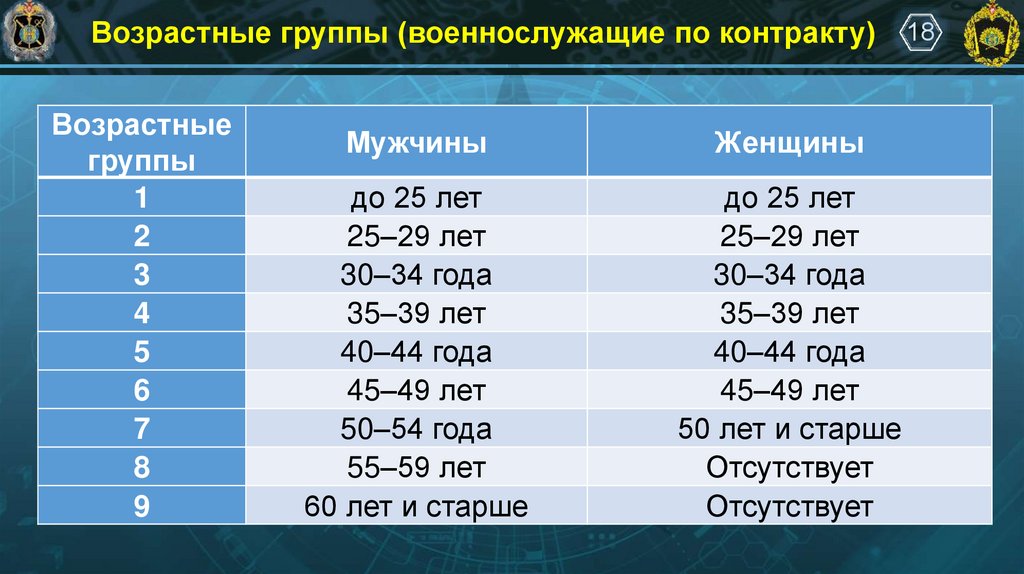 Возрастные группы (военнослужащие по контракту)

18

| Возрастные группы | Мужчины | Женщины |
|---|---|---|
| 1 | до 25 лет | до 25 лет |
| 2 | 25–29 лет | 25–29 лет |
| 3 | 30–34 года | 30–34 года |
| 4 | 35–39 лет | 35–39 лет |
| 5 | 40–44 года | 40–44 года |
| 6 | 45–49 лет | 45–49 лет |
| 7 | 50–54 года | 50 лет и старше |
| 8 | 55–59 лет | Отсутствует |
| 9 | 60 лет и старше | Отсутствует |